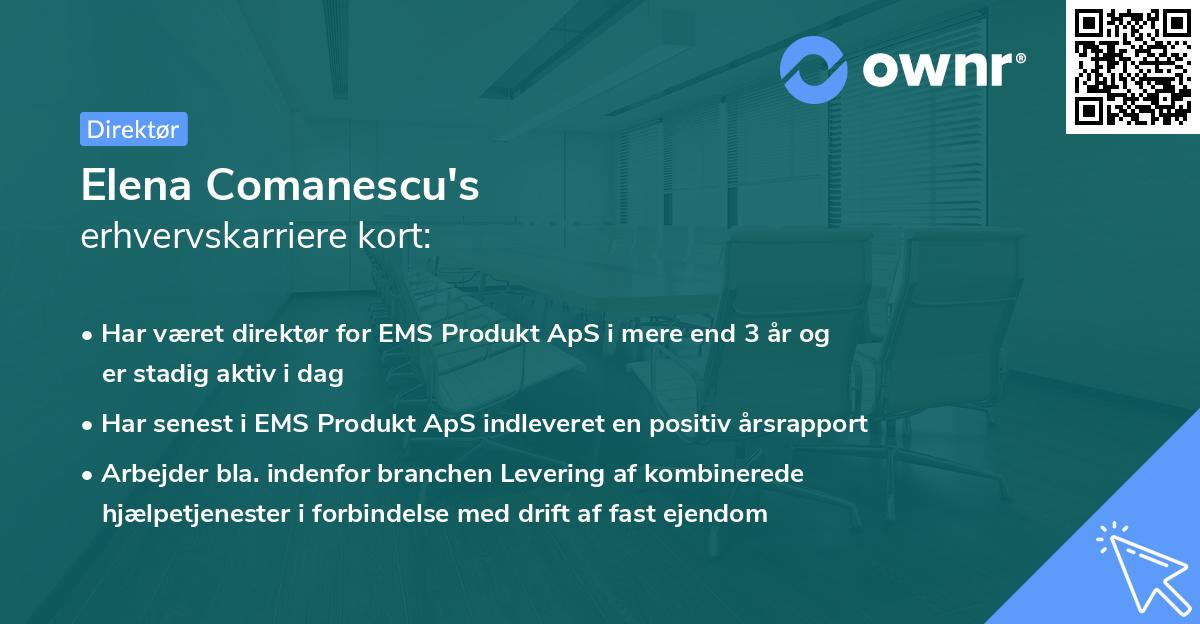 ownr®

Direktør

Elena Comanescu's
erhvervskarriere kort:

• Har været direktør for EMS Produkt ApS i mere end 3 år og er stadig aktiv i dag

• Har senest i EMS Produkt ApS indleveret en positiv årsrapport

• Arbejder bla. indenfor branchen Levering af kombinerede hjælpetjenester i forbindelse med drift af fast ejendom